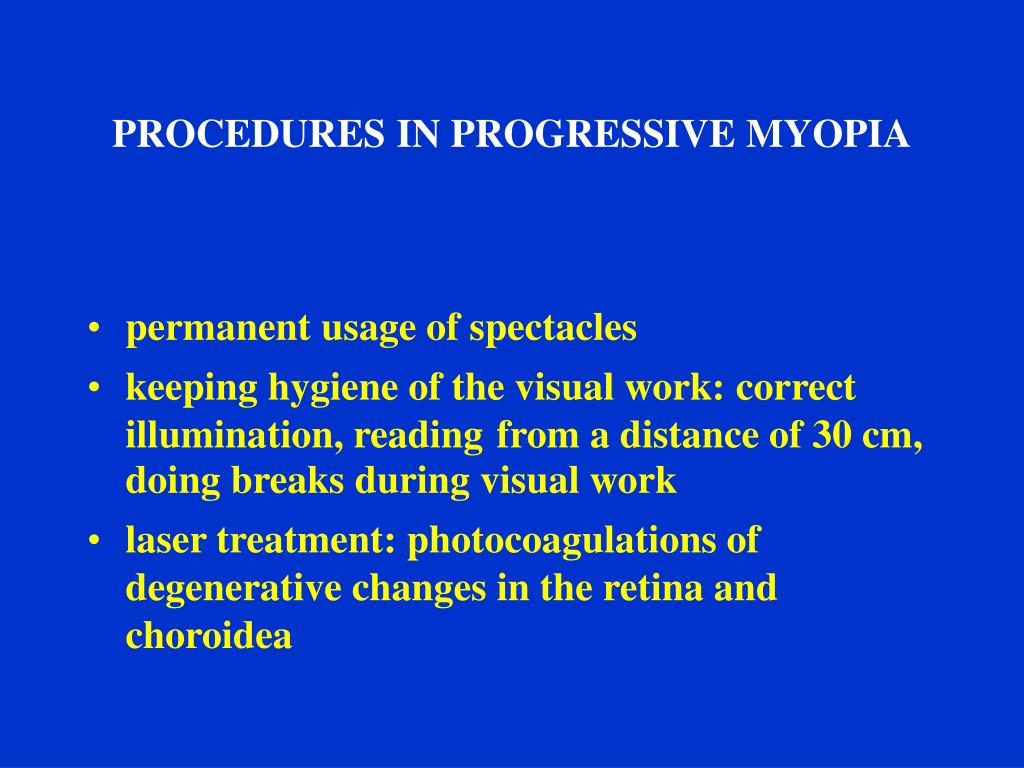 PROCEDURES IN PROGRESSIVE MYOPIA

• permanent usage of spectacles
• keeping hygiene of the visual work: correct illumination, reading from a distance of 30 cm, doing breaks during visual work
• laser treatment: photocoagulations of degenerative changes in the retina and choroidea